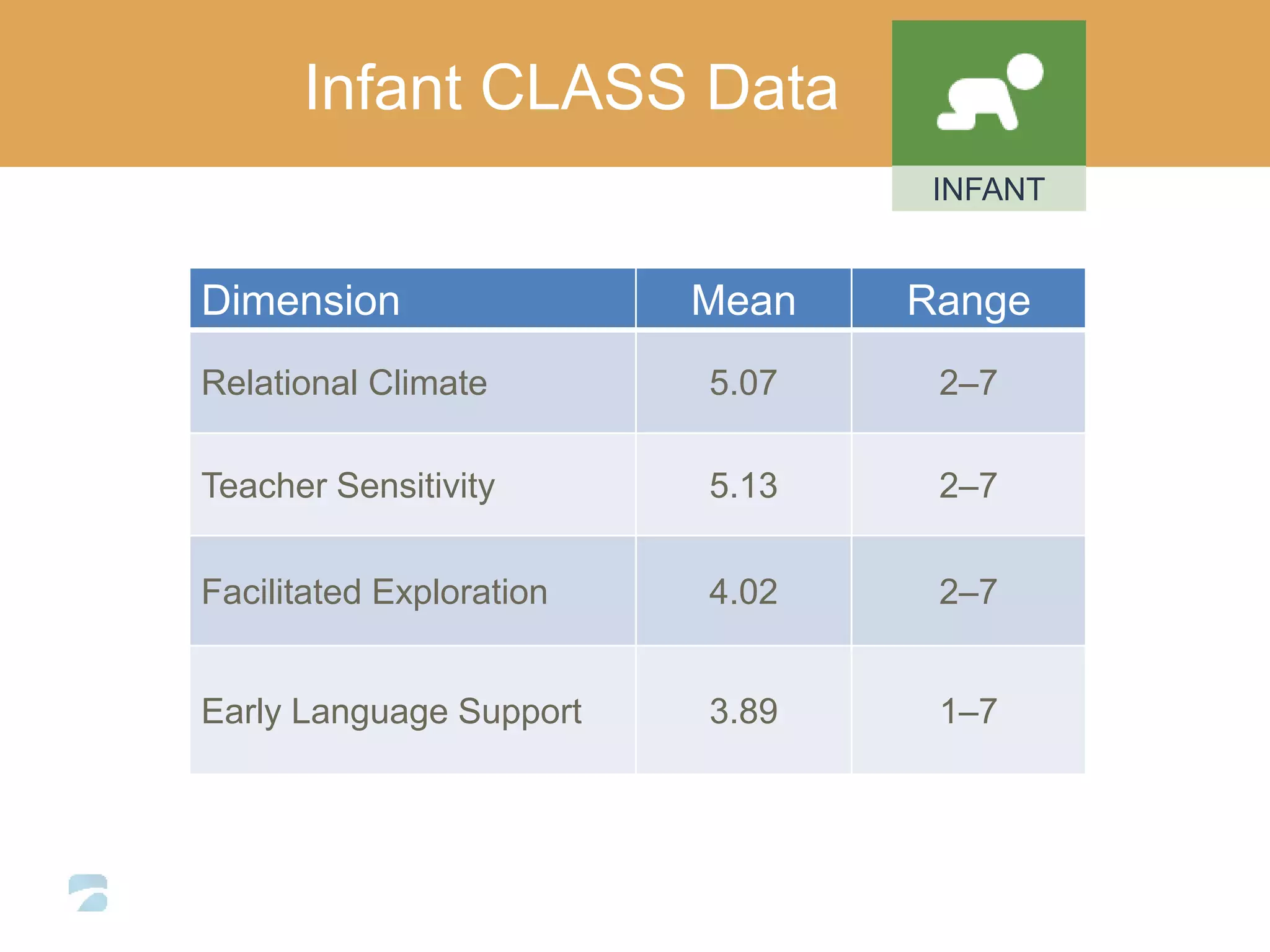 Infant CLASS Data

INFANT

| Dimension | Mean | Range |
|---|---|---|
| Relational Climate | 5.07 | 2–7 |
| Teacher Sensitivity | 5.13 | 2–7 |
| Facilitated Exploration | 4.02 | 2–7 |
| Early Language Support | 3.89 | 1–7 |